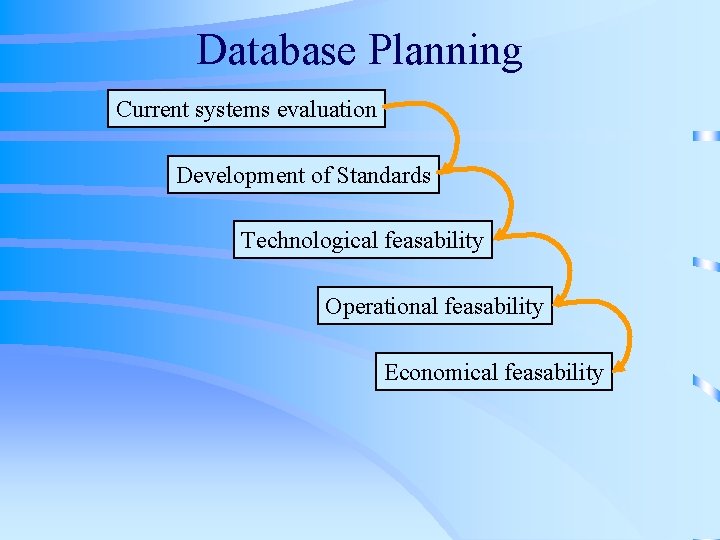 Database Planning

Current systems evaluation

Development of Standards

Technological feasability

Operational feasability

Economical feasability